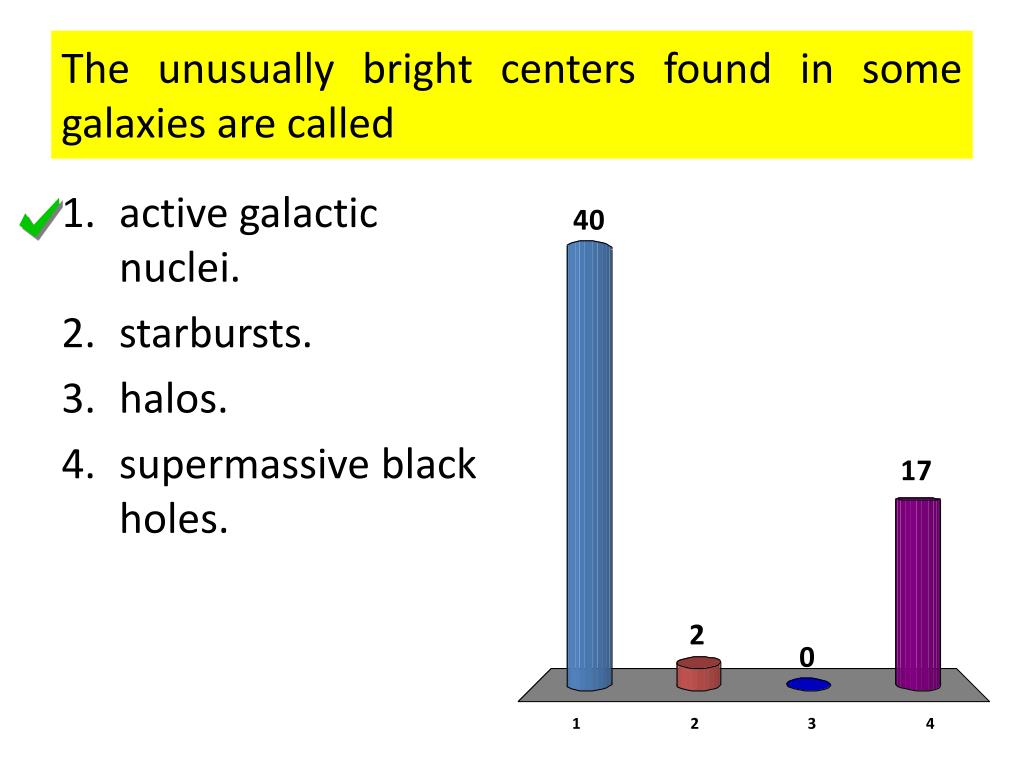 The unusually bright centers found in some galaxies are called

1. active galactic nuclei.
2. starbursts.
3. halos.
4. supermassive black holes.

40

2

0

17

1 2 3 4